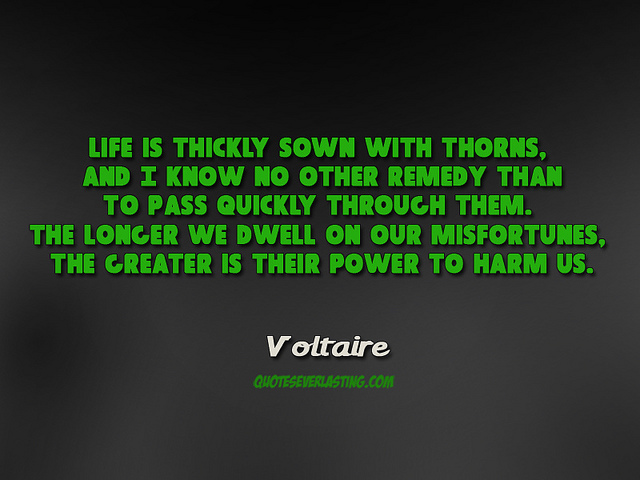 LIFE IS THICKLY SOWN WITH THORNS,
AND I KNOW NO OTHER REMEDY THAN
TO PASS QUICKLY THROUGH THEM.
THE LONGER WE DWELL ON OUR MISFORTUNES,
THE GREATER IS THEIR POWER TO HARM US.

Voltaire

QUOTESEVERLASTING.COM